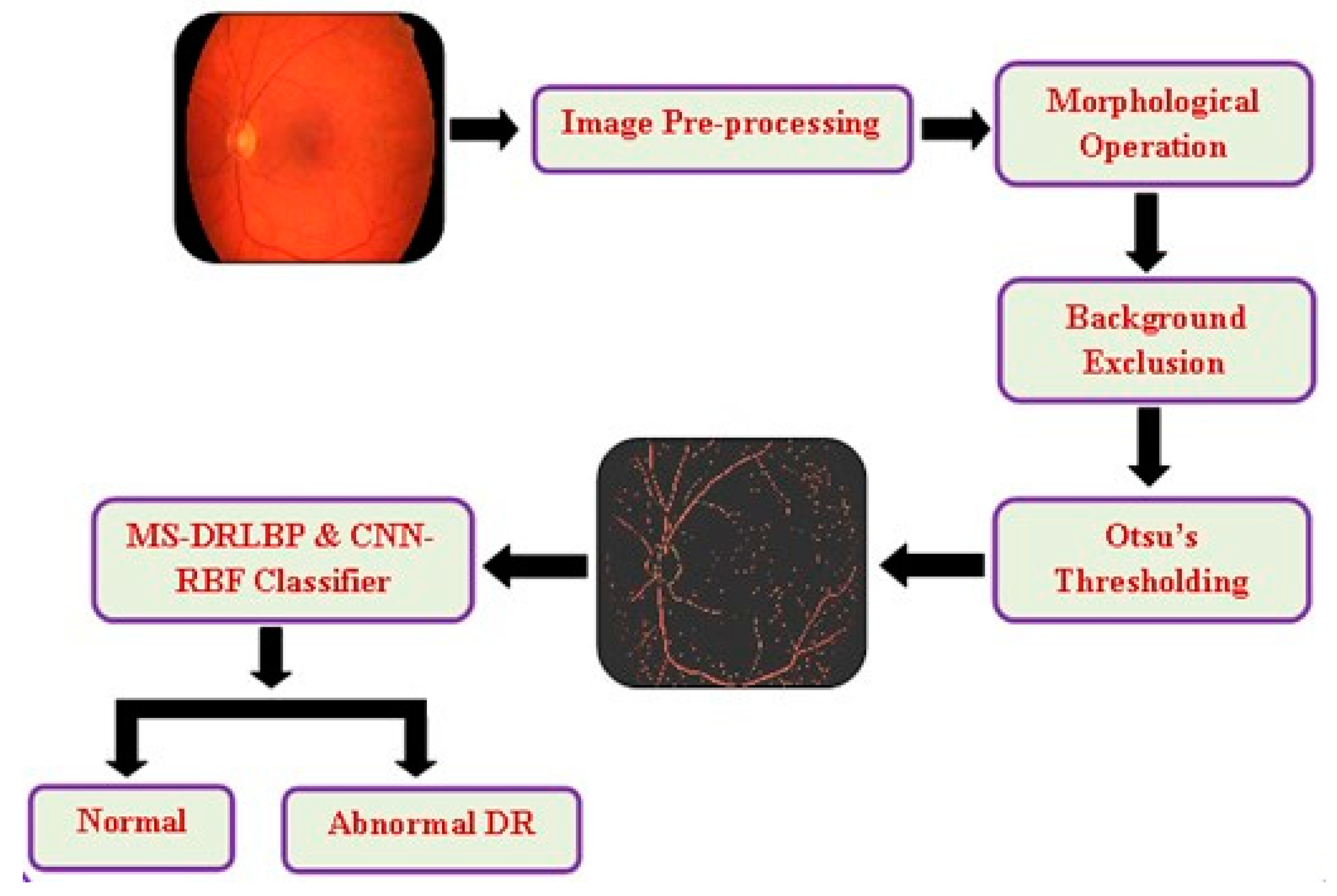 Image Pre-processing

Morphological Operation

Background Exclusion

Otsu's Thresholding

MS-DRLBP & CNN-RBF Classifier

Normal

Abnormal DR